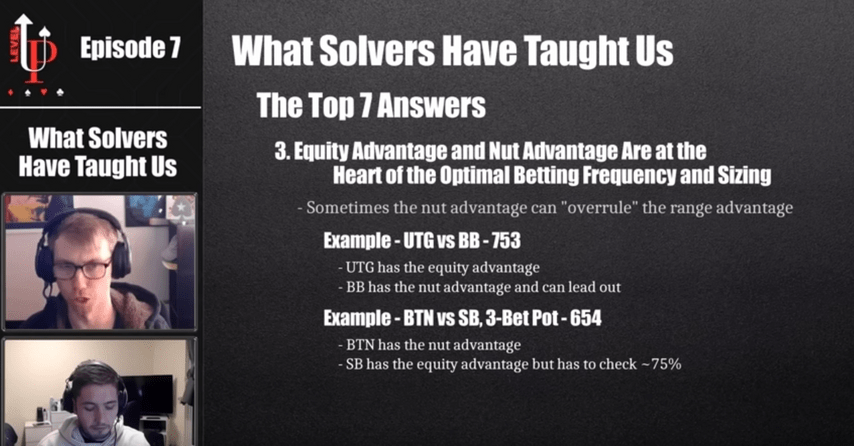 LEVEL UP

Episode 7

What Solvers Have Taught Us

What Solvers Have Taught Us

The Top 7 Answers

3. Equity Advantage and Nut Advantage Are at the Heart of the Optimal Betting Frequency and Sizing

- Sometimes the nut advantage can "overrule" the range advantage

Example - UTG vs BB - 753

- UTG has the equity advantage
- BB has the nut advantage and can lead out

Example - BTN vs SB, 3-Bet Pot - 654

- BTN has the nut advantage
- SB has the equity advantage but has to check ~75%